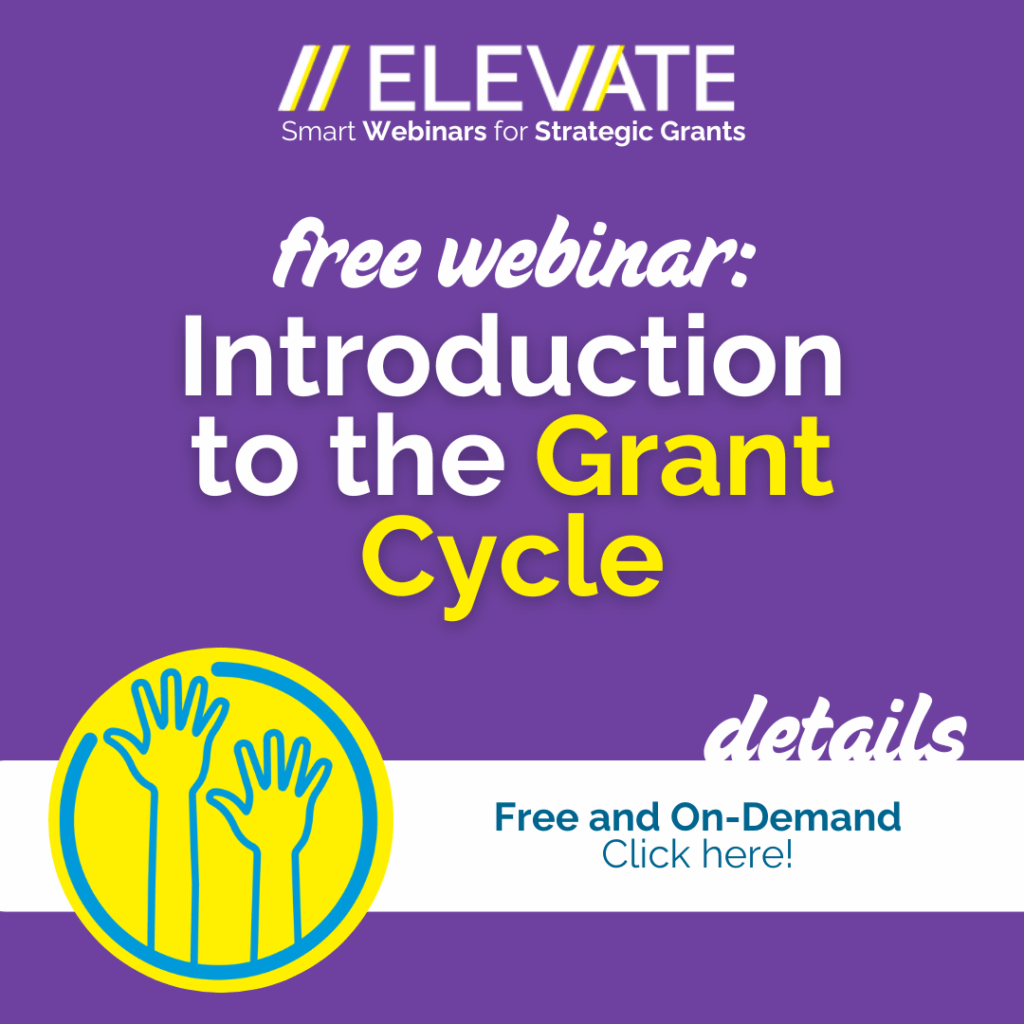 // ELEVATE
Smart Webinars for Strategic Grants

free webinar:
Introduction to the Grant Cycle

details

Free and On-Demand
Click here!